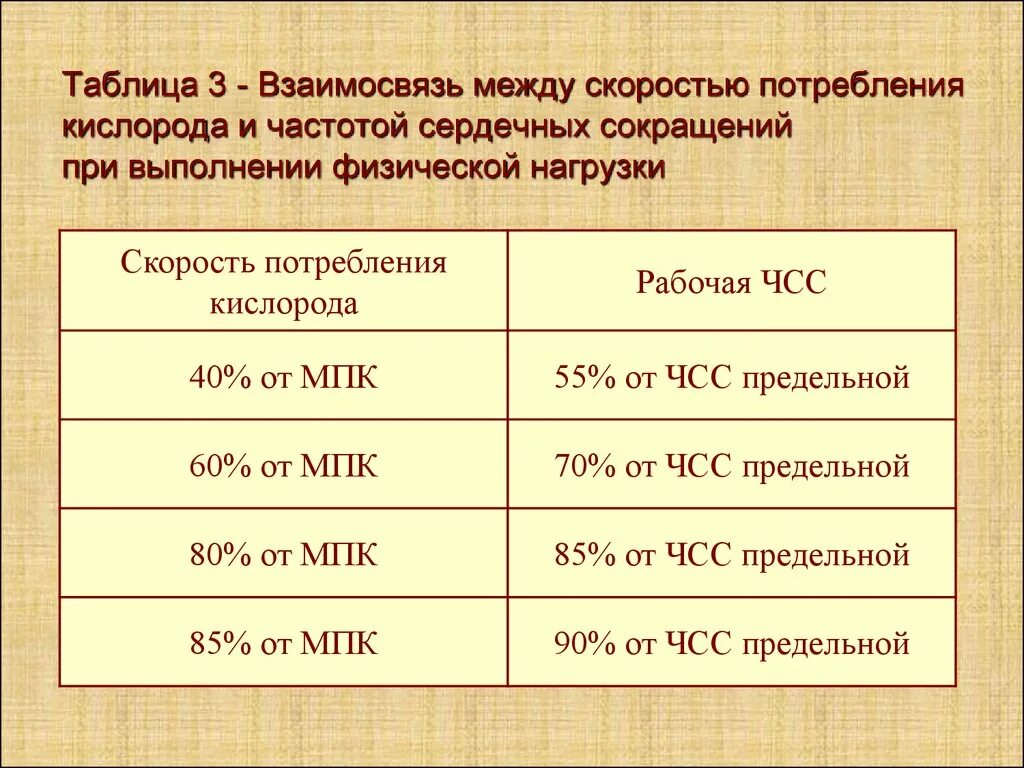 Таблица 3 - Взаимосвязь между скоростью потребления кислорода и частотой сердечных сокращений при выполнении физической нагрузки

| Скорость потребления кислорода | Рабочая ЧСС |
|---|---|
| 40% от МПК | 55% от ЧСС предельной |
| 60% от МПК | 70% от ЧСС предельной |
| 80% от МПК | 85% от ЧСС предельной |
| 85% от МПК | 90% от ЧСС предельной |